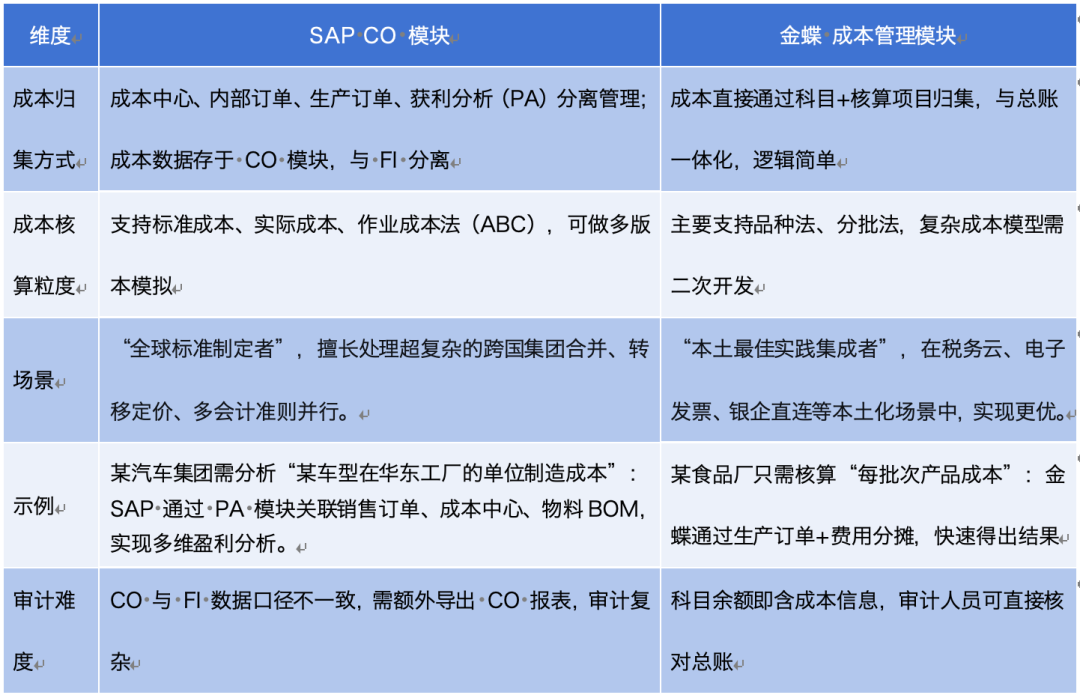 | 维度 | SAP CO 模块 | 金蝶 成本管理模块 |
|---|---|---|
| 成本归集方式 | 成本中心、内部订单、生产订单、获利分析（PA）分离管理；成本数据存于 CO 模块，与 FI 分离 | 成本直接通过科目+核算项目归集，与总账一体化，逻辑简单 |
| 成本核算粒度 | 支持标准成本、实际成本、作业成本法（ABC），可做多版本模拟 | 主要支持品种法、分批法，复杂成本模型需二次开发 |
| 场景 | “全球标准制定者”，擅长处理超复杂的跨国集团合并、转移定价、多会计准则并行。 | “本土最佳实践集成者”，在税务云、电子发票、银企直连等本土化场景中，实现更优。 |
| 示例 | 某汽车集团需分析“某车型在华东工厂的单位制造成本”：SAP 通过 PA 模块关联销售订单、成本中心、物料 BOM，实现多维盈利分析。 | 某食品厂只需核算“每批次产品成本”：金蝶通过生产订单+费用分摊，快速得出结果 |
| 审计难度 | CO 与 FI 数据口径不一致，需额外导出 CO 报表，审计复杂 | 科目余额即含成本信息，审计人员可直接核对总账 |